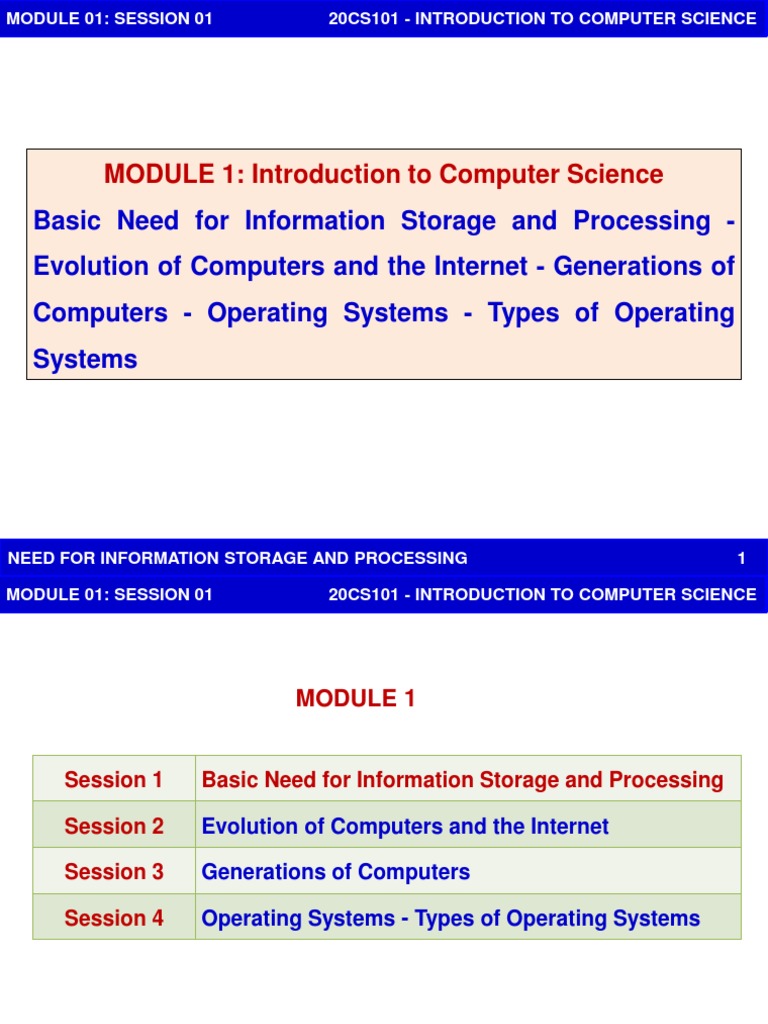 MODULE 01: SESSION 01 20CS101 - INTRODUCTION TO COMPUTER SCIENCE

MODULE 1: Introduction to Computer Science

Basic Need for Information Storage and Processing - Evolution of Computers and the Internet - Generations of Computers - Operating Systems - Types of Operating Systems

NEED FOR INFORMATION STORAGE AND PROCESSING 1

MODULE 01: SESSION 01 20CS101 - INTRODUCTION TO COMPUTER SCIENCE

MODULE 1

| Session 1 | Basic Need for Information Storage and Processing |
|---|---|
| Session 2 | Evolution of Computers and the Internet |
| Session 3 | Generations of Computers |
| Session 4 | Operating Systems - Types of Operating Systems |